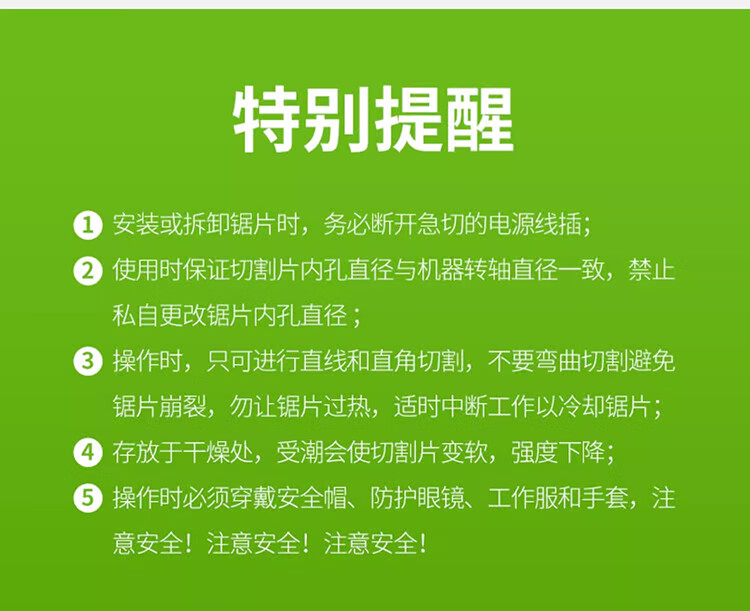 特别提醒

1 安装或拆卸锯片时，务必断开急切的电源线插；

2 使用时保证切割片内孔直径与机器转轴直径一致，禁止私自更改锯片内孔直径；

3 操作时，只可进行直线和直角切割，不要弯曲切割避免锯片崩裂，勿让锯片过热，适时中断工作以冷却锯片；

4 存放于干燥处，受潮会使切割片变软，强度下降；

5 操作时必须穿戴安全帽、防护眼镜、工作服和手套，注意安全！注意安全！注意安全！